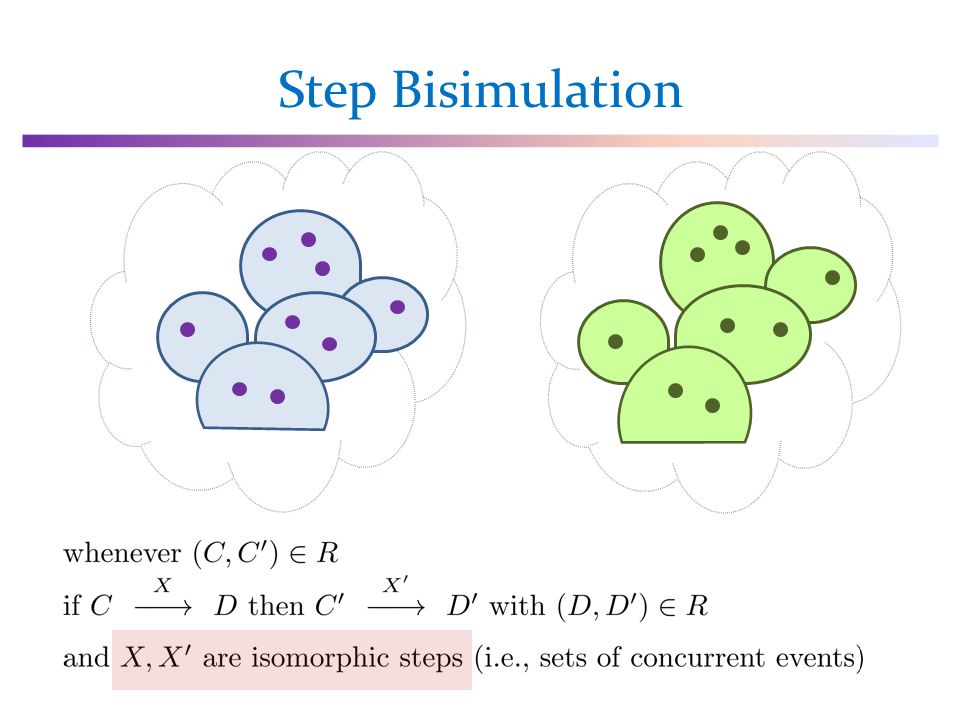 Step Bisimulation

whenever $(C, C') \in R$

if $C \xrightarrow{X} D$ then $C' \xrightarrow{X'} D'$ with $(D, D') \in R$

and $X, X'$ are isomorphic steps (i.e., sets of concurrent events)